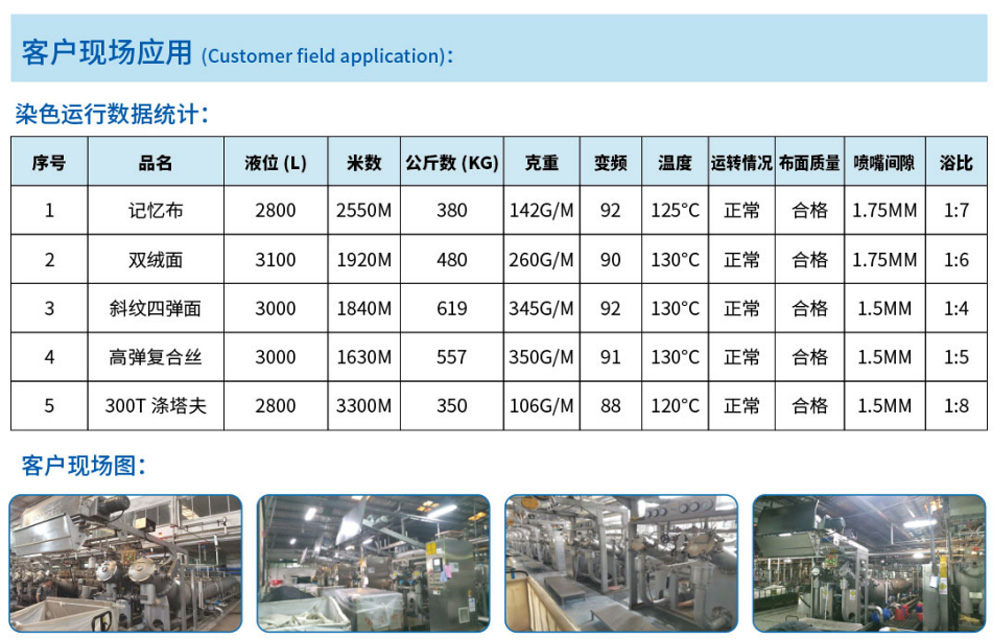 客户现场应用 (Customer field application):

染色运行数据统计:

| 序号 | 品名 | 液位 (L) | 米数 | 公斤数 (KG) | 克重 | 变频 | 温度 | 运转情况 | 布面质量 | 喷嘴间隙 | 浴比 |
|---|---|---|---|---|---|---|---|---|---|---|---|
| 1 | 记忆布 | 2800 | 2550M | 380 | 142G/M | 92 | 125°C | 正常 | 合格 | 1.75MM | 1:7 |
| 2 | 双绒面 | 3100 | 1920M | 480 | 260G/M | 90 | 130°C | 正常 | 合格 | 1.75MM | 1:6 |
| 3 | 斜纹四弹面 | 3000 | 1840M | 619 | 345G/M | 92 | 130°C | 正常 | 合格 | 1.5MM | 1:4 |
| 4 | 高弹复合丝 | 3000 | 1630M | 557 | 350G/M | 91 | 130°C | 正常 | 合格 | 1.5MM | 1:5 |
| 5 | 300T 涤塔夫 | 2800 | 3300M | 350 | 106G/M | 88 | 120°C | 正常 | 合格 | 1.5MM | 1:8 |

客户现场图: